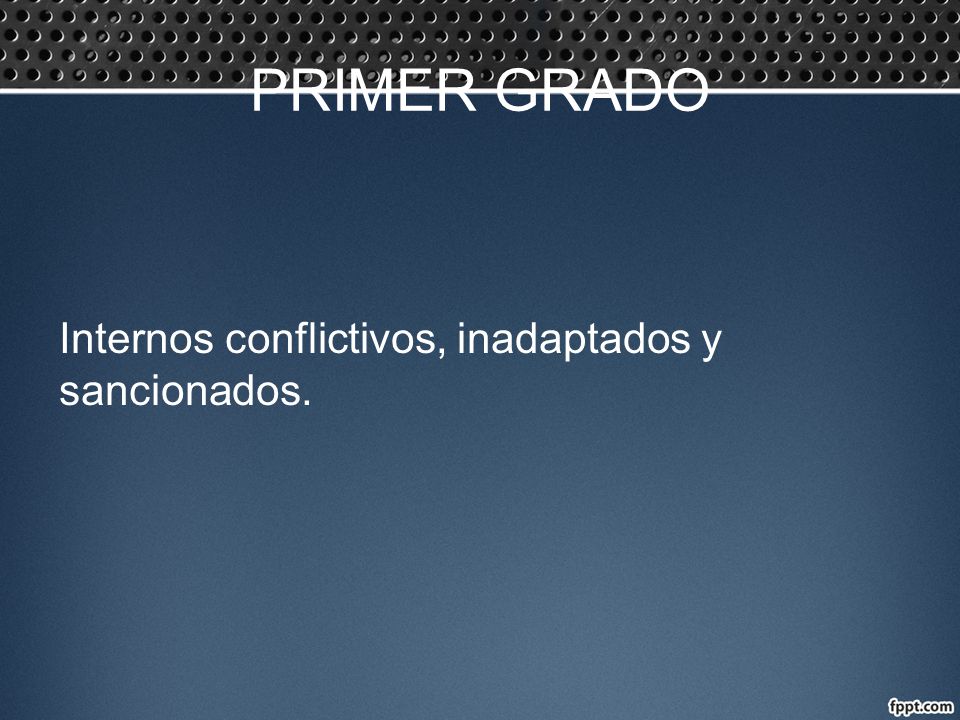 PRIMER GRADO

Internos conflictivos, inadaptados y sancionados.

fppt.com